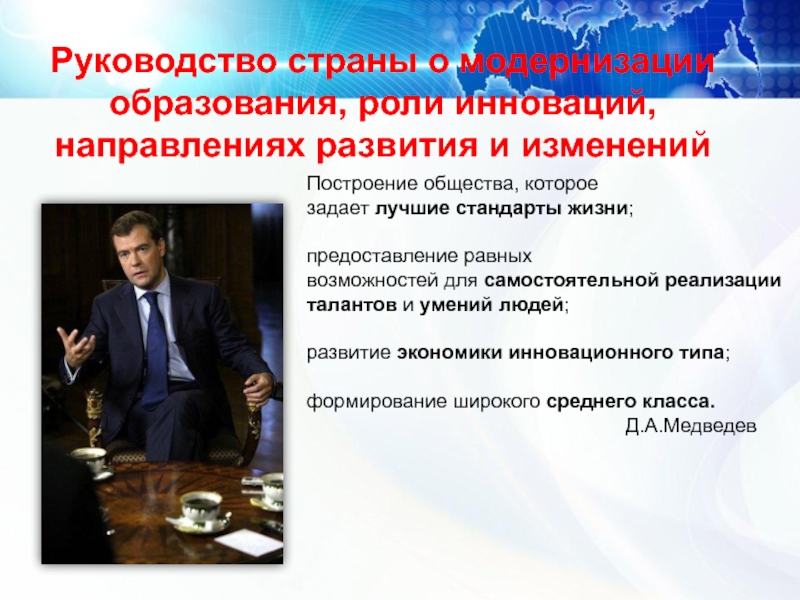 Руководство страны о модернизации образования, роли инноваций, направлениях развития и изменений

Построение общества, которое задает лучшие стандарты жизни;

предоставление равных возможностей для самостоятельной реализации талантов и умений людей;

развитие экономики инновационного типа;

формирование широкого среднего класса.

Д.А.Медведев